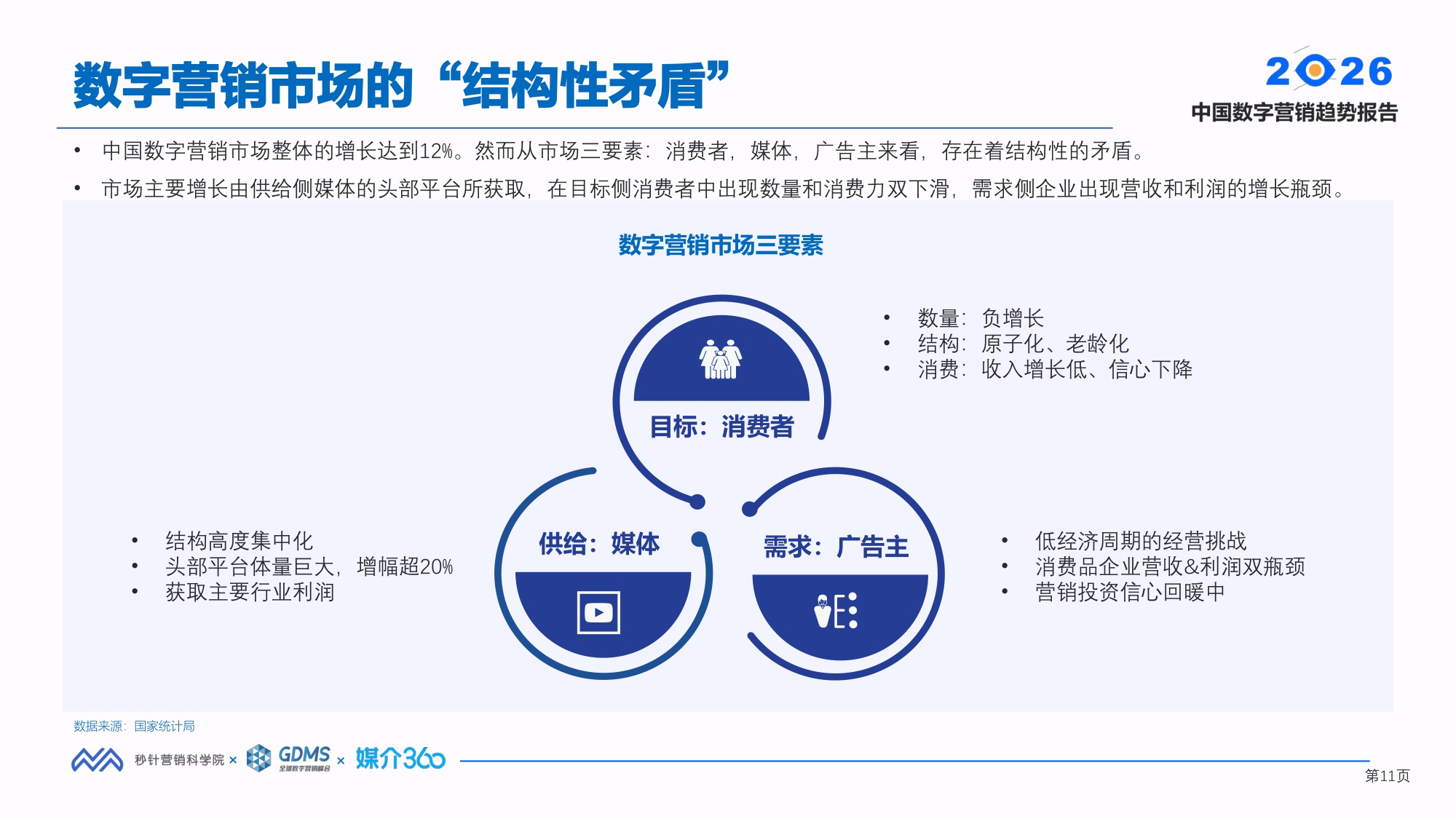 数字营销市场的“结构性矛盾”

2026
中国数字营销趋势报告

• 中国数字营销市场整体的增长达到12%。然而从市场三要素：消费者，媒体，广告主来看，存在着结构性的矛盾。
• 市场主要增长由供给侧媒体的头部平台所获取，在目标侧消费者中出现数量和消费力双下滑，需求侧企业出现营收和利润的增长瓶颈。

数字营销市场三要素

目标：消费者

• 数量：负增长
• 结构：原子化、老龄化
• 消费：收入增长低、信心下降

供给：媒体

• 结构高度集中化
• 头部平台体量巨大，增幅超20%
• 获取主要行业利润

需求：广告主

• 低经济周期的经营挑战
• 消费品企业营收&利润双瓶颈
• 营销投资信心回暖中

数据来源：国家统计局

秒针营销科学院 × GDMS 全球数字营销峰会 × 媒介360

第11页